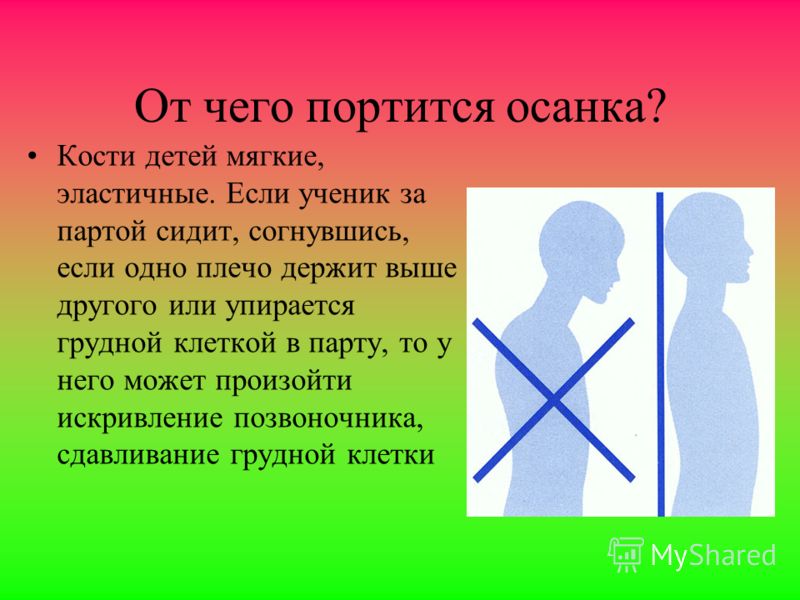 От чего портится осанка?

• Кости детей мягкие, эластичные. Если ученик за партой сидит, согнувшись, если одно плечо держит выше другого или упирается грудной клеткой в парту, то у него может произойти искривление позвоночника, сдавливание грудной клетки

MyShared